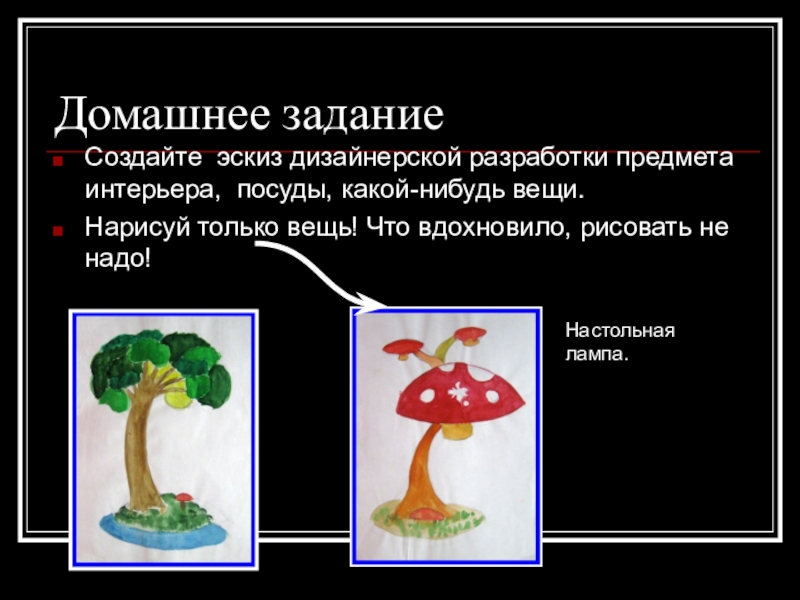 Домашнее задание

Создайте эскиз дизайнерской разработки предмета интерьера, посуды, какой-нибудь вещи.

Нарисуй только вещь! Что вдохновило, рисовать не надо!

Настольная лампа.